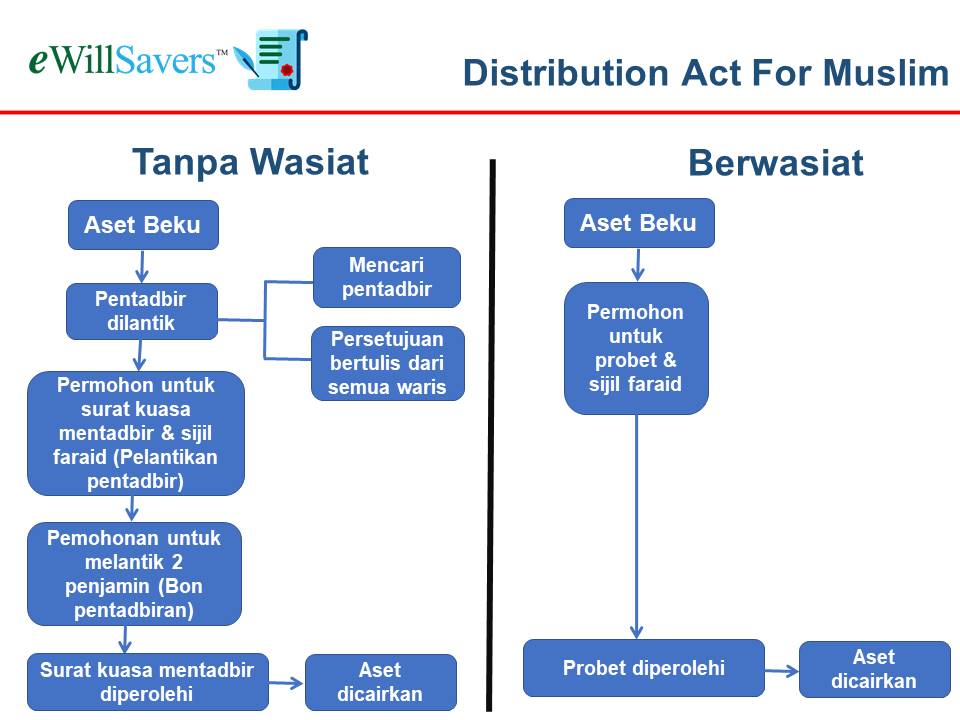 eWillSavers™

Distribution Act For Muslim

Tanpa Wasiat

Aset Beku

Pentadbir dilantik

Mencari pentadbir

Persetujuan bertulis dari semua waris

Permohon untuk surat kuasa mentadbir & sijil faraid (Pelantikan pentadbir)

Pemohonan untuk melantik 2 penjamin (Bon pentadbiran)

Surat kuasa mentadbir diperolehi

Aset dicairkan

Berwasiat

Aset Beku

Permohon untuk probet & sijil faraid

Probet diperolehi

Aset dicairkan